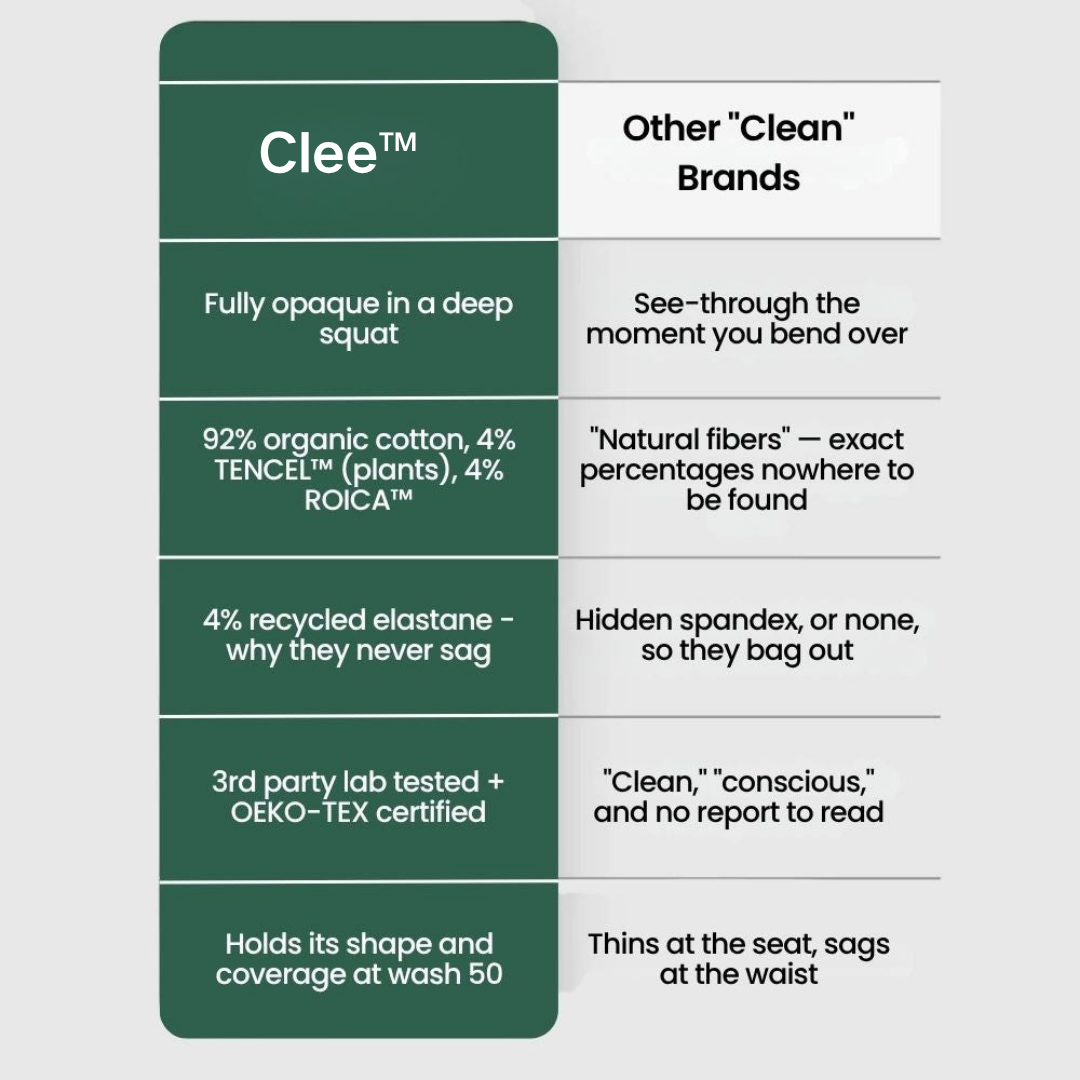 | Clee™ | Other "Clean" Brands |
|---|---|
| Fully opaque in a deep squat | See-through the moment you bend over |
| 92% organic cotton, 4% TENCEL™ (plants), 4% ROICA™ | "Natural fibers" — exact percentages nowhere to be found |
| 4% recycled elastane - why they never sag | Hidden spandex, or none, so they bag out |
| 3rd party lab tested + OEKO-TEX certified | "Clean," "conscious," and no report to read |
| Holds its shape and coverage at wash 50 | Thins at the seat, sags at the waist |